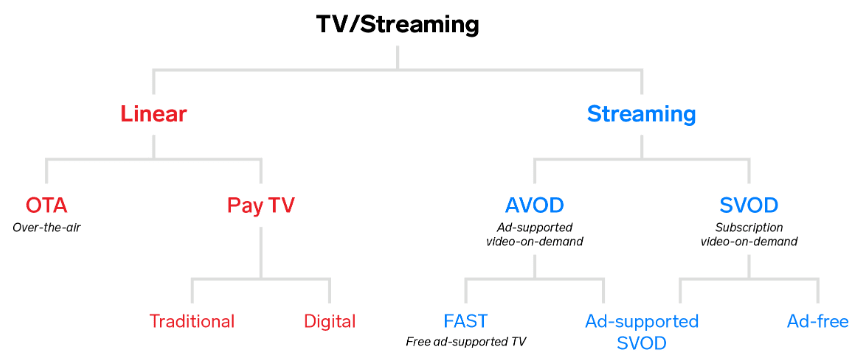 TV/Streaming

Linear

Streaming

OTA
Over-the-air

Pay TV

AVOD
Ad-supported video-on-demand

SVOD
Subscription video-on-demand

Traditional

Digital

FAST
Free ad-supported TV

Ad-supported SVOD

Ad-free